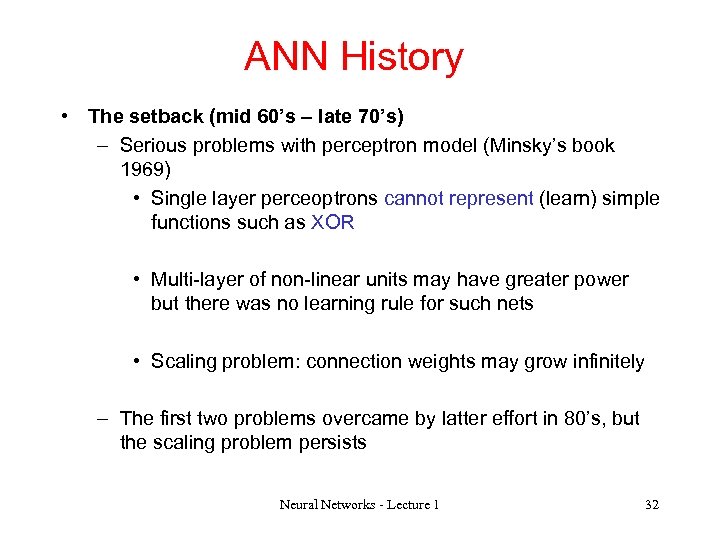 ANN History

• The setback (mid 60's – late 70's)

– Serious problems with perceptron model (Minsky's book 1969)

• Single layer perceoptrons cannot represent (learn) simple functions such as XOR

• Multi-layer of non-linear units may have greater power but there was no learning rule for such nets

• Scaling problem: connection weights may grow infinitely

– The first two problems overcame by latter effort in 80's, but the scaling problem persists

Neural Networks - Lecture 1

32